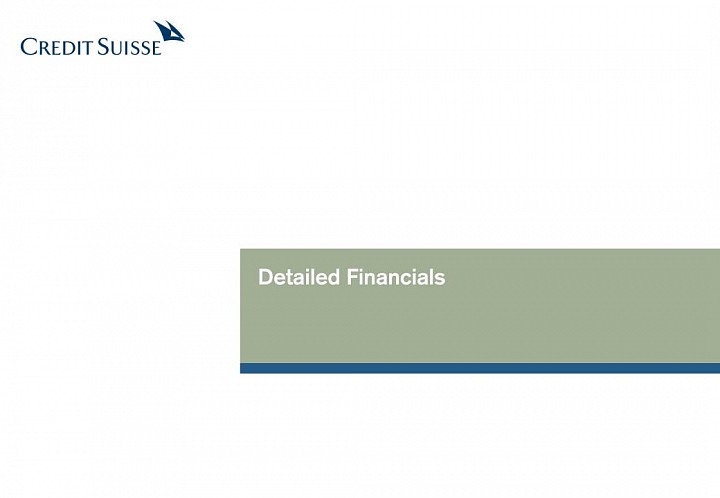 CREDIT SUISSE

Detailed Financials